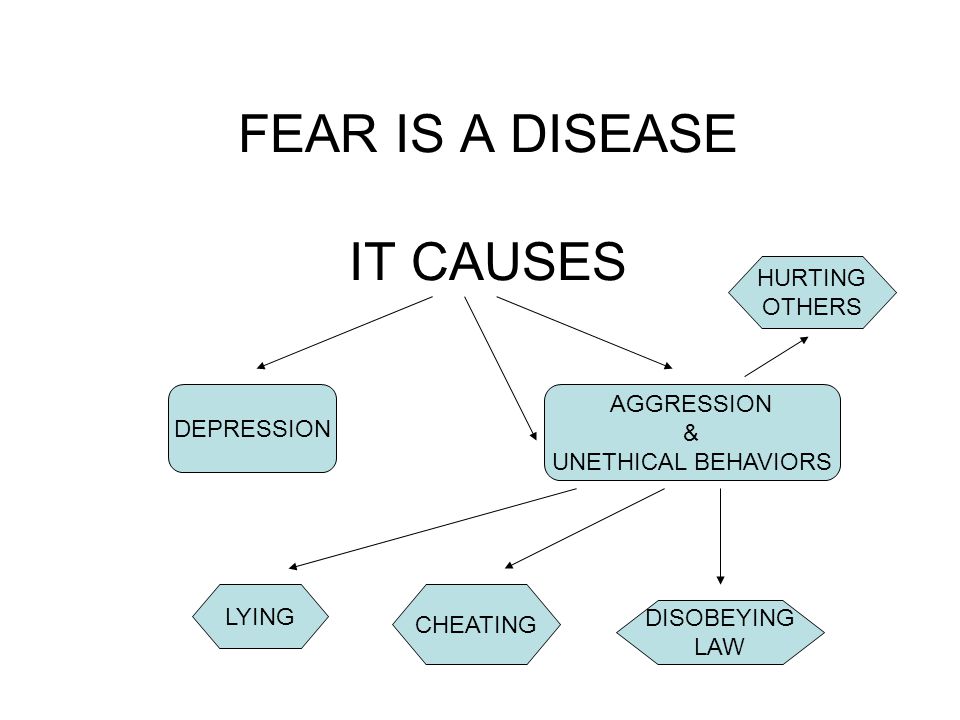 FEAR IS A DISEASE

IT CAUSES

HURTING OTHERS

DEPRESSION

AGGRESSION & UNETHICAL BEHAVIORS

LYING

CHEATING

DISOBEYING LAW